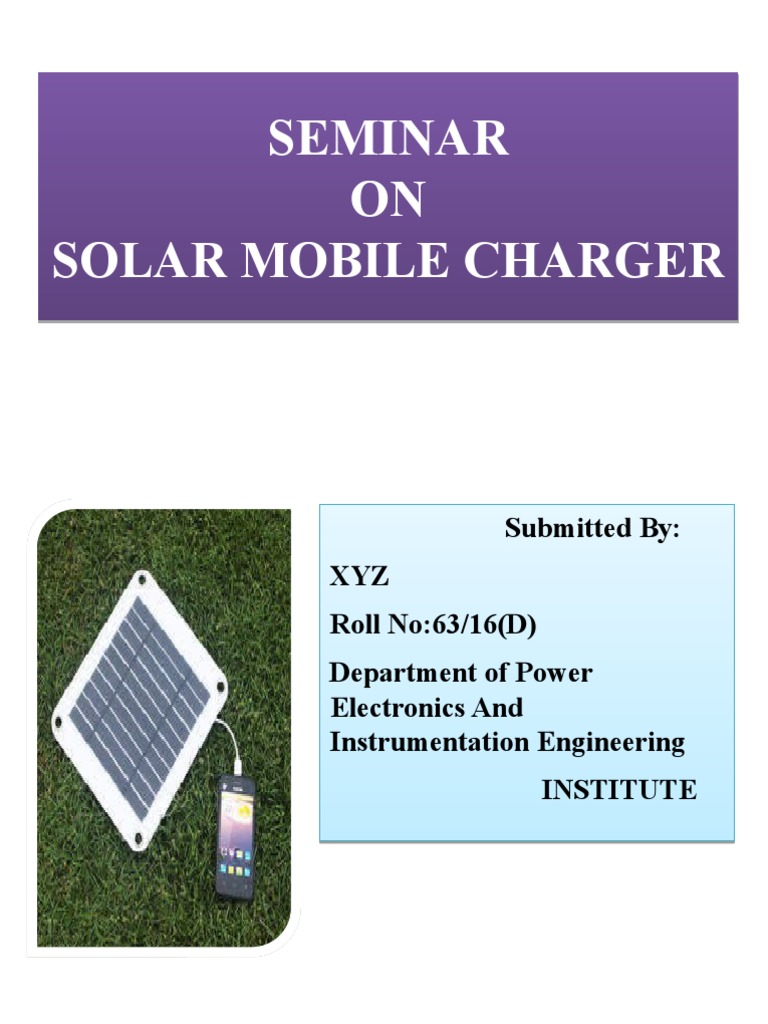 SEMINAR
ON
SOLAR MOBILE CHARGER

Submitted By:

XYZ

Roll No:63/16(D)

Department of Power Electronics And Instrumentation Engineering

INSTITUTE